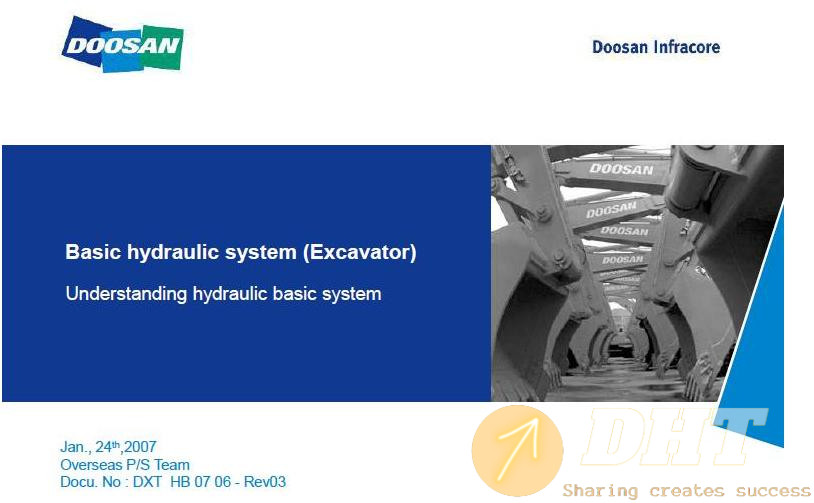 DOOSAN

Doosan Infracore

Basic hydraulic system (Excavator)

Understanding hydraulic basic system

DOOSAN

DOOSAN

DOOSAN

DOOSAN

Jan., 24$^{th}$,2007
Overseas P/S Team
Docu. No : DXT HB 07 06 - Rev03

DHT

Sharing creates success